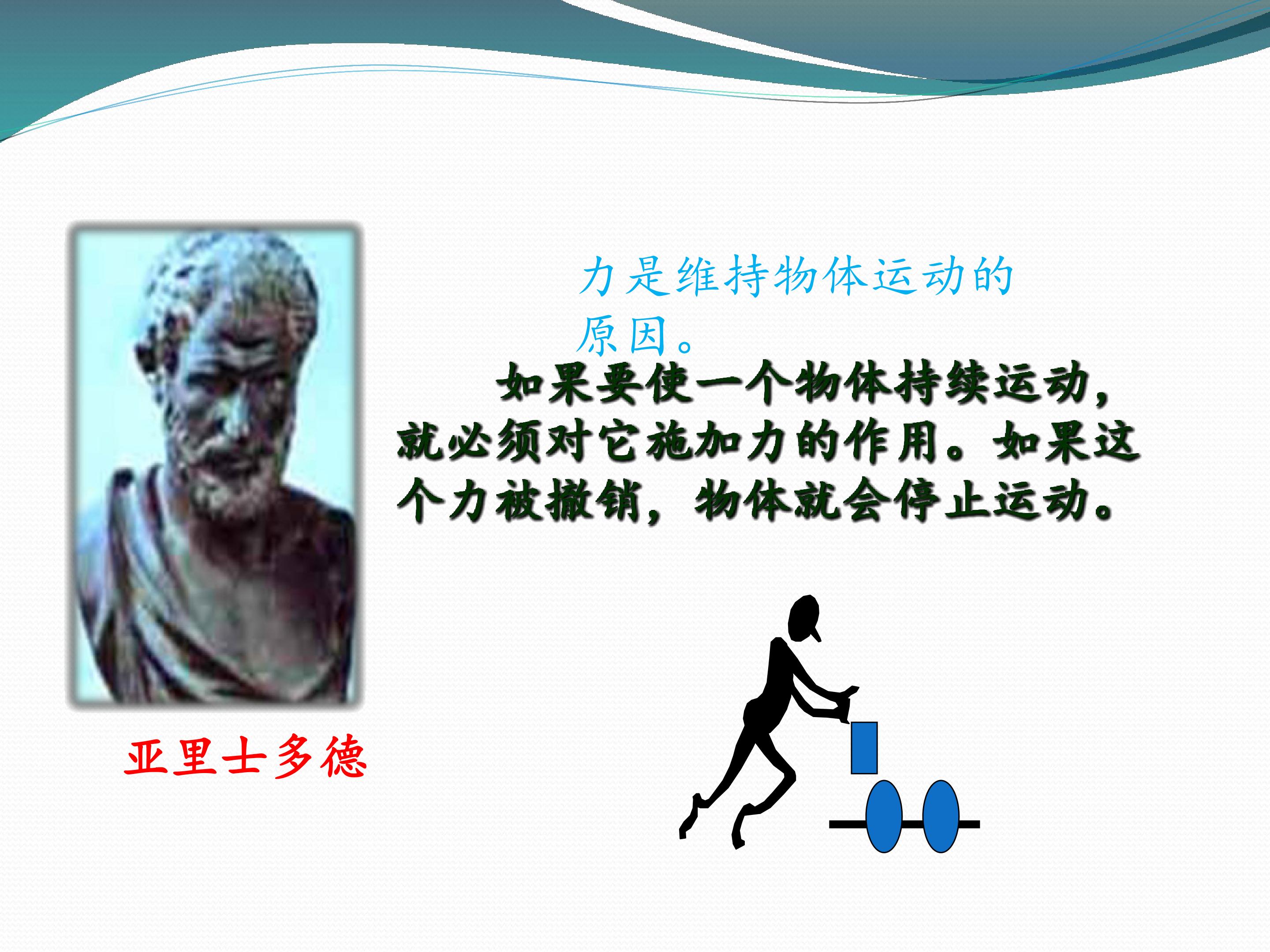 力是维持物体运动的原因。

如果要使一个物体持续运动，就必须对它施加力的作用。如果这个力被撤销，物体就会停止运动。

亚里士多德